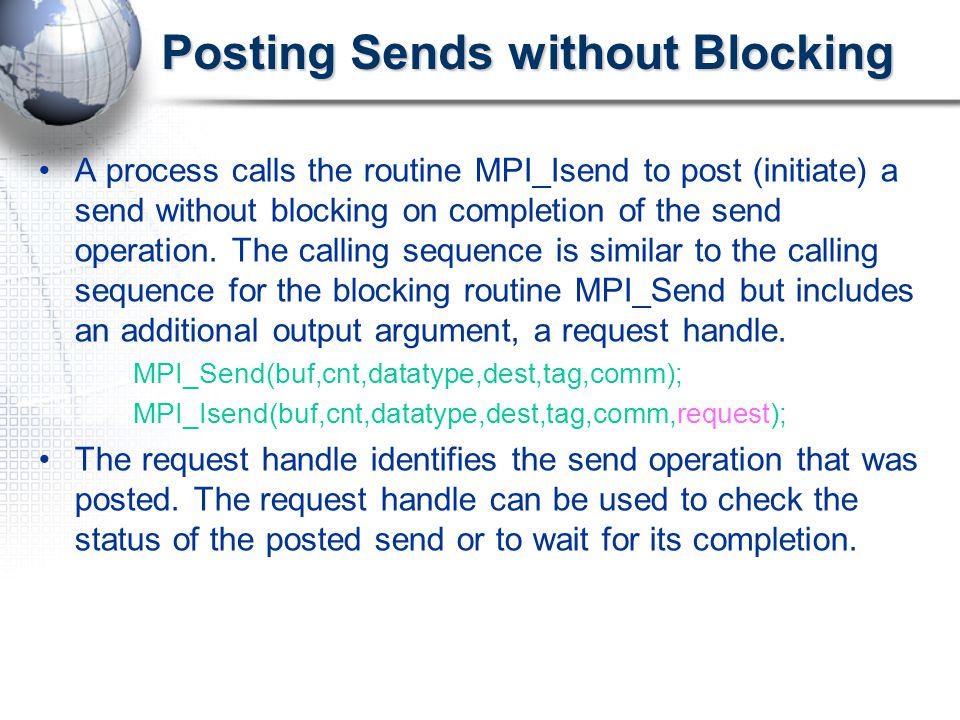 Posting Sends without Blocking

• A process calls the routine MPI_Isend to post (initiate) a send without blocking on completion of the send operation. The calling sequence is similar to the calling sequence for the blocking routine MPI_Send but includes an additional output argument, a request handle.

MPI_Send(buf,cnt,datatype,dest,tag,comm);

MPI_Isend(buf,cnt,datatype,dest,tag,comm,request);

• The request handle identifies the send operation that was posted. The request handle can be used to check the status of the posted send or to wait for its completion.